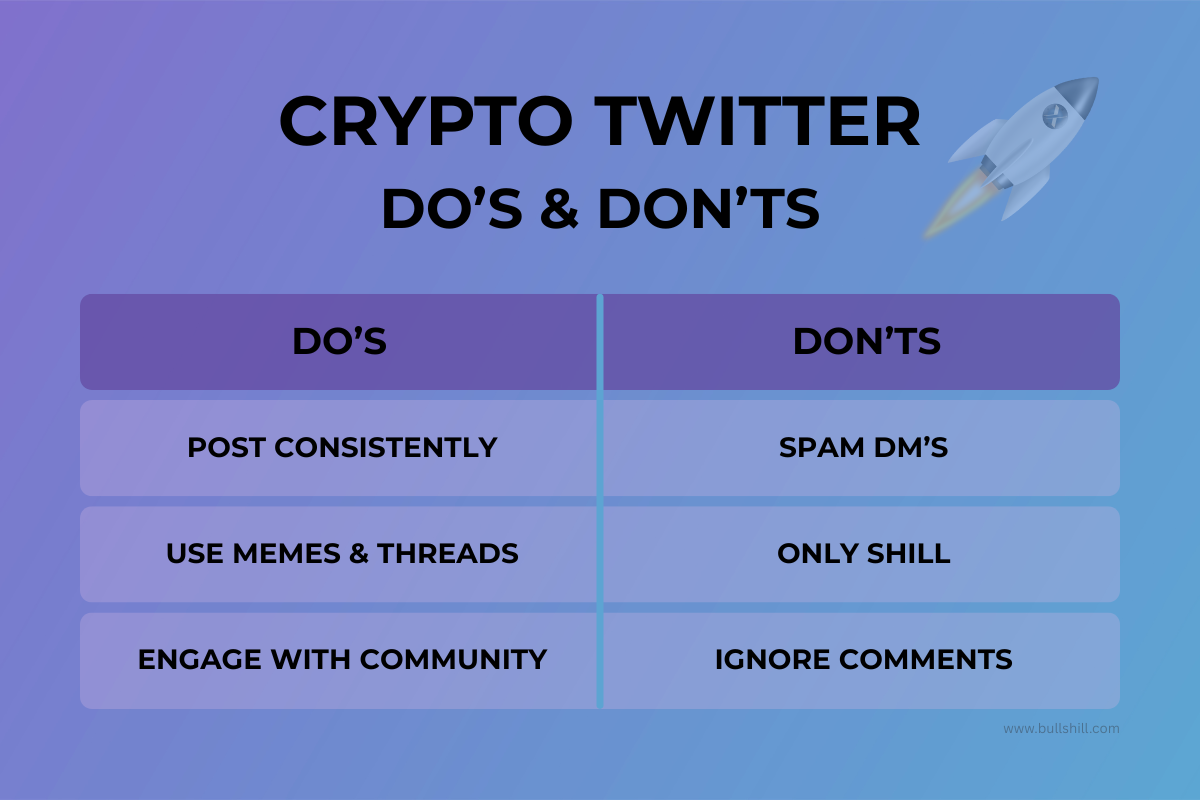 CRYPTO TWITTER
DO’S & DON’TS

| DO’S | DON’TS |
|---|---|
| POST CONSISTENTLY | SPAM DM’S |
| USE MEMES & THREADS | ONLY SHILL |
| ENGAGE WITH COMMUNITY | IGNORE COMMENTS |

www.bullshill.com